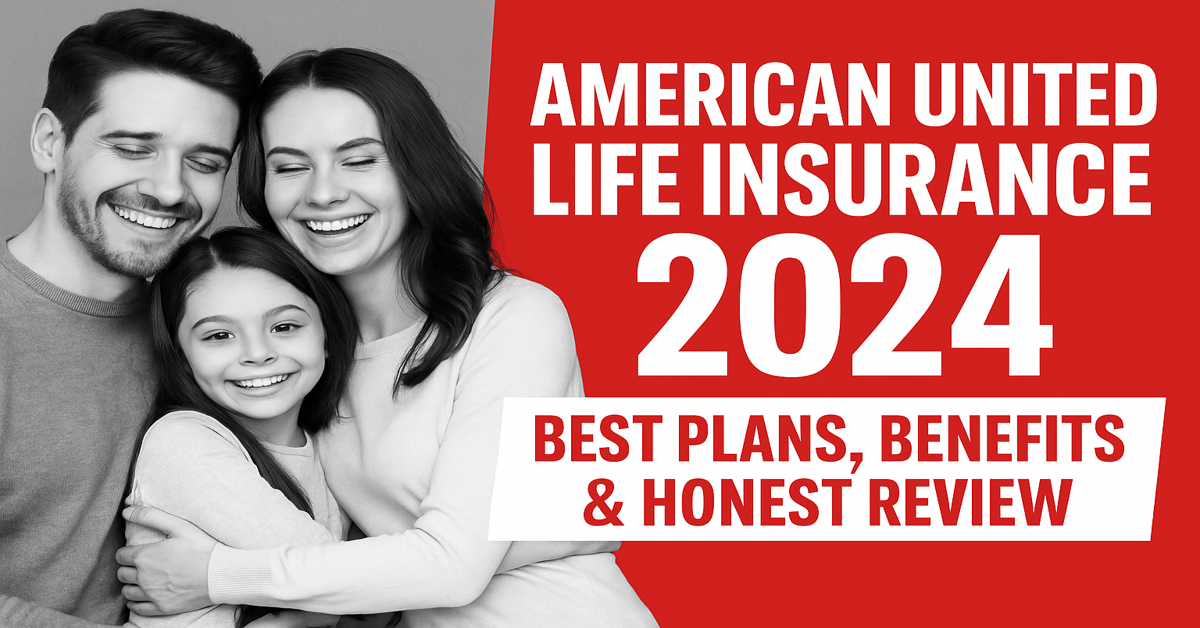 AMERICAN UNITED LIFE INSURANCE 2024

BEST PLANS, BENEFITS & HONEST REVIEW